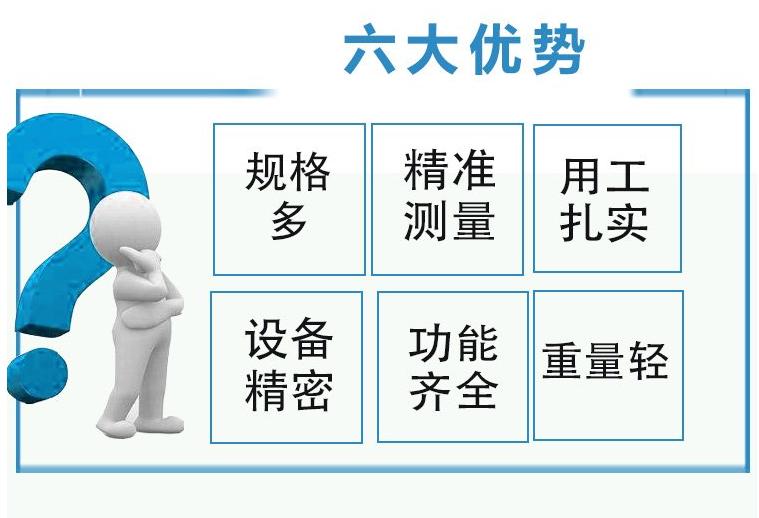 六大优势

规格多

精准测量

用工扎实

设备精密

功能齐全

重量轻